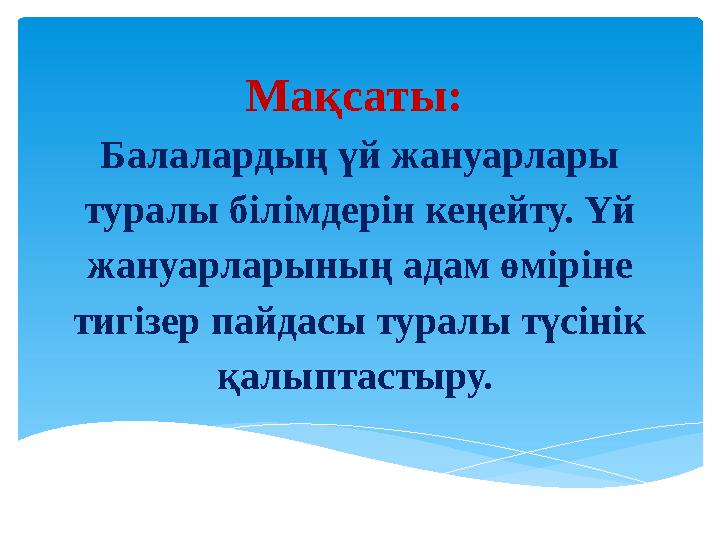 Мақсаты:

Балалардың үй жануарлары туралы білімдерін кеңейту. Үй жануарларының адам өміріне тигізер пайдасы туралы түсінік қалыптастыру.